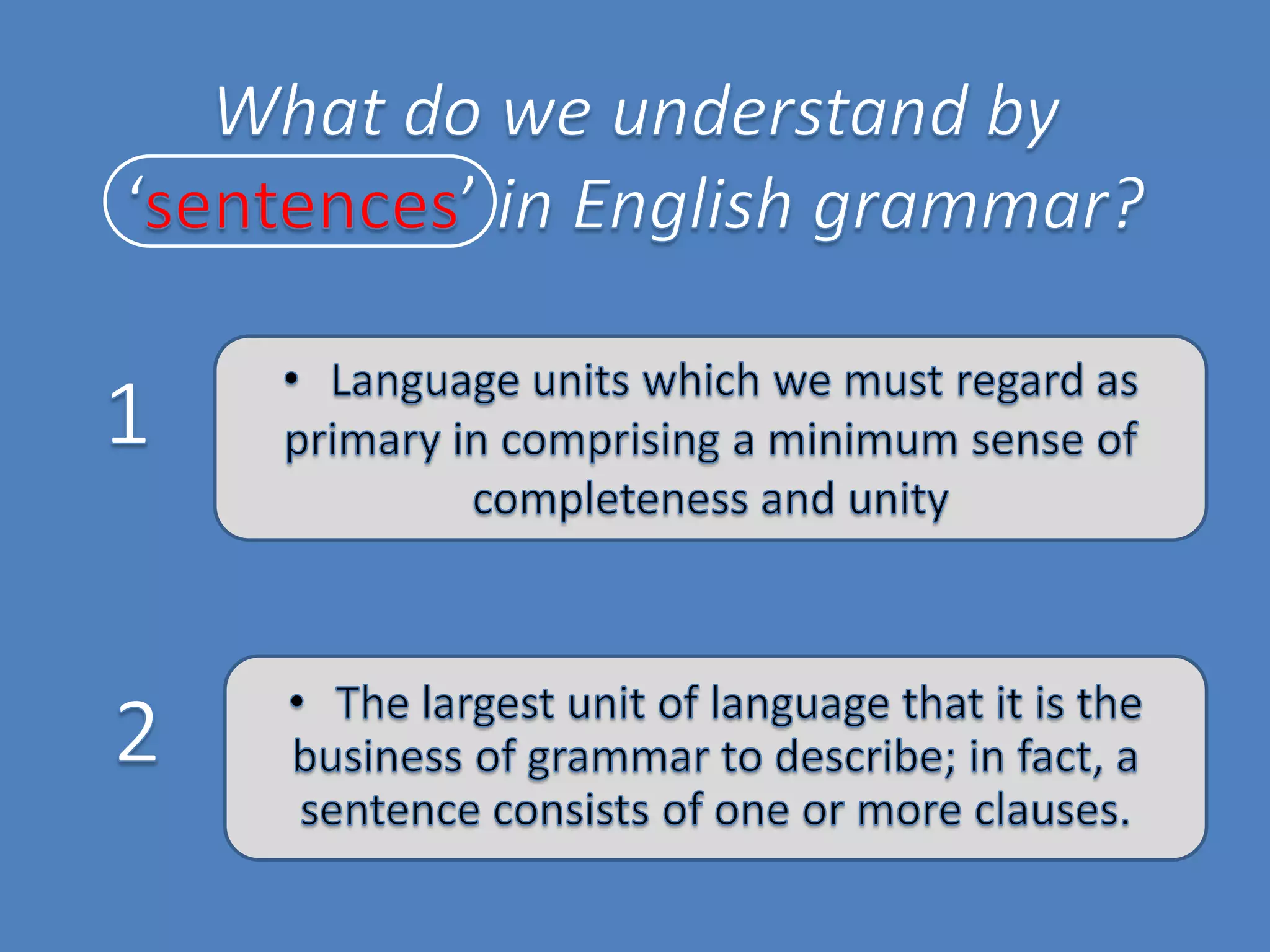 What do we understand by ‘sentences’ in English grammar?

1

• Language units which we must regard as primary in comprising a minimum sense of completeness and unity

2

• The largest unit of language that it is the business of grammar to describe; in fact, a sentence consists of one or more clauses.